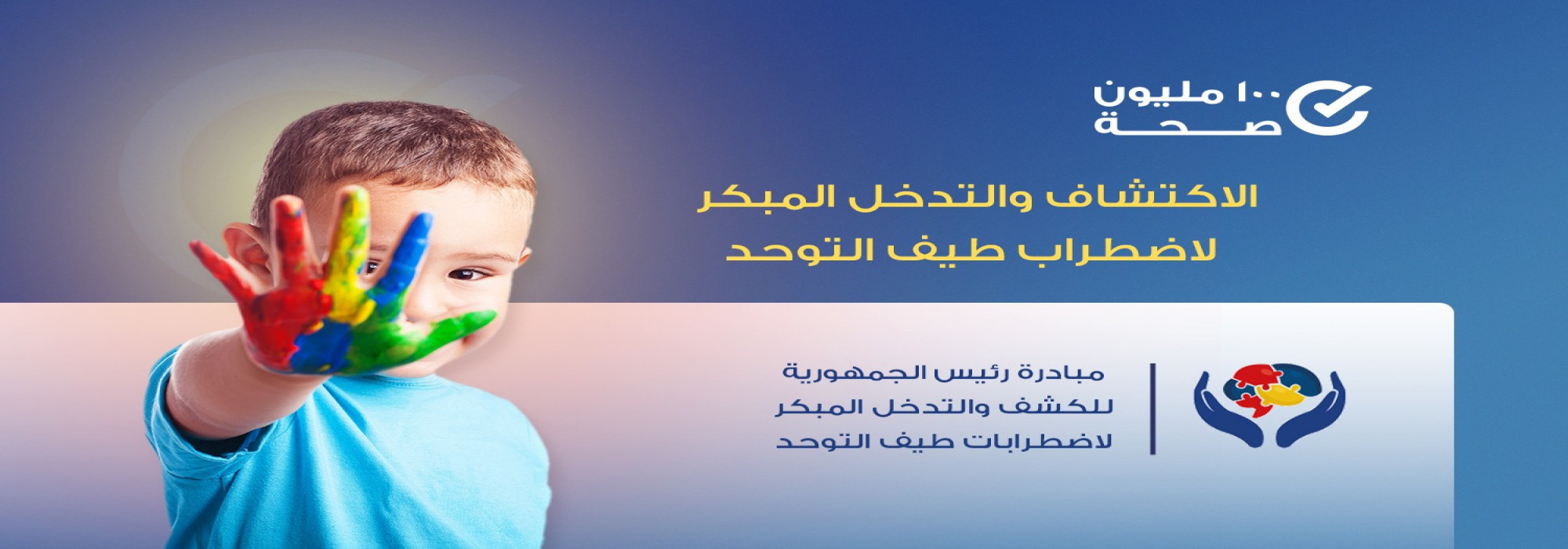 ١٠٠ مليون
صحة

الاكتشاف والتدخل المبكر
لاضطراب طيف التوحد

مبادرة رئيس الجمهورية
للكشف والتدخل المبكر
لاضطرابات طيف التوحد